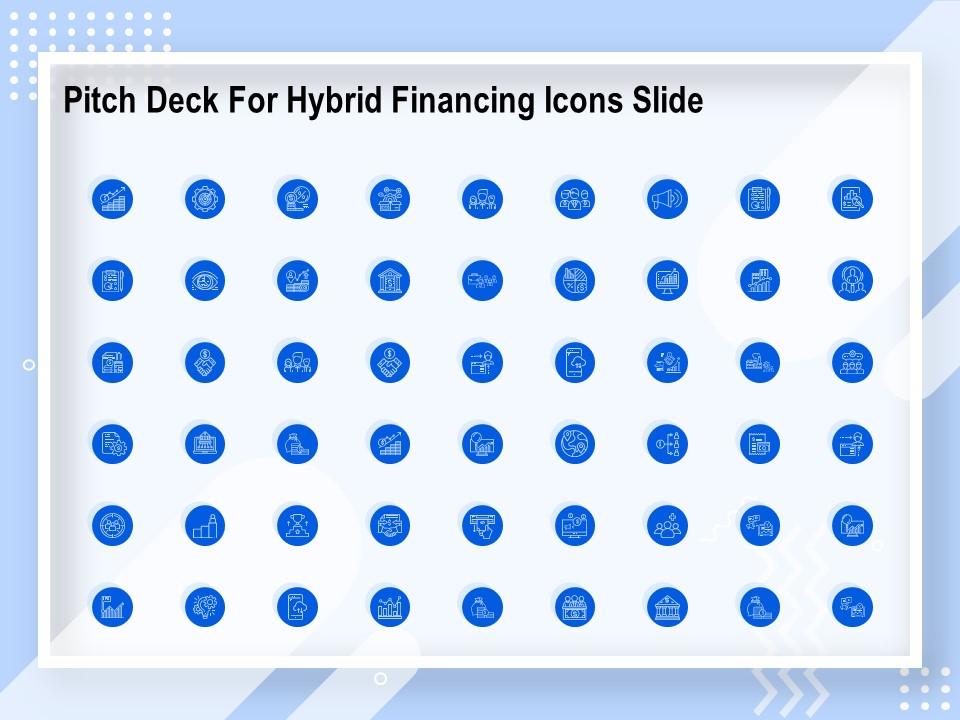 Pitch Deck For Hybrid Financing Icons Slide